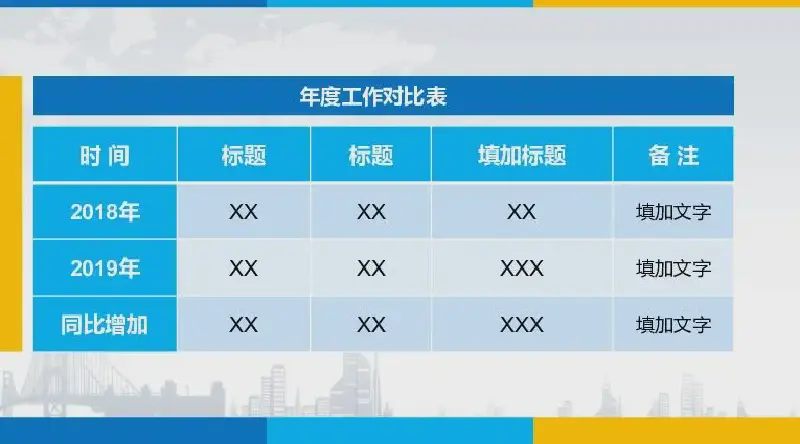 年度工作对比表

| 时 间 | 标题 | 标题 | 填加标题 | 备 注 |
|---|---|---|---|---|
| 2018年 | XX | XX | XX | 填加文字 |
| 2019年 | XX | XX | XXX | 填加文字 |
| 同比增加 | XX | XX | XXX | 填加文字 |